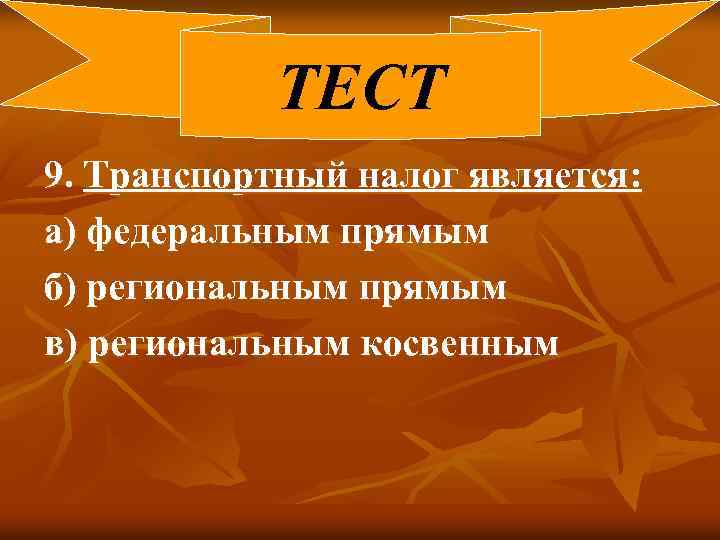 ТЕСТ

9. Транспортный налог является:

а) федеральным прямым

б) региональным прямым

в) региональным косвенным